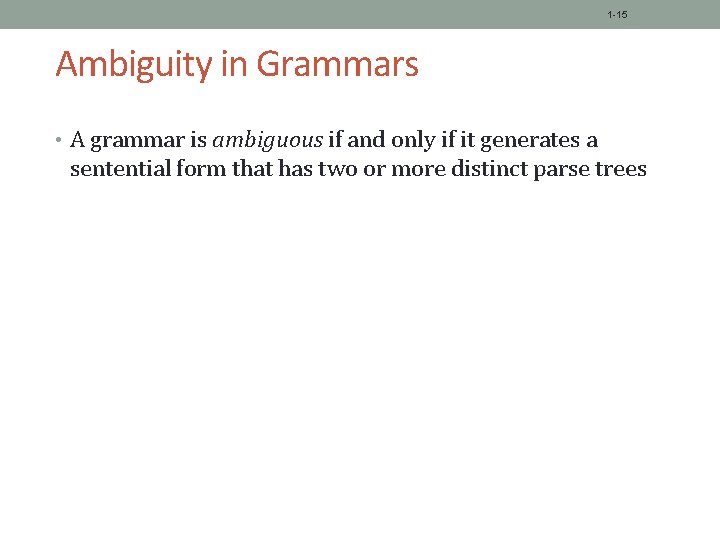 1-15

Ambiguity in Grammars

• A grammar is ambiguous if and only if it generates a sentential form that has two or more distinct parse trees